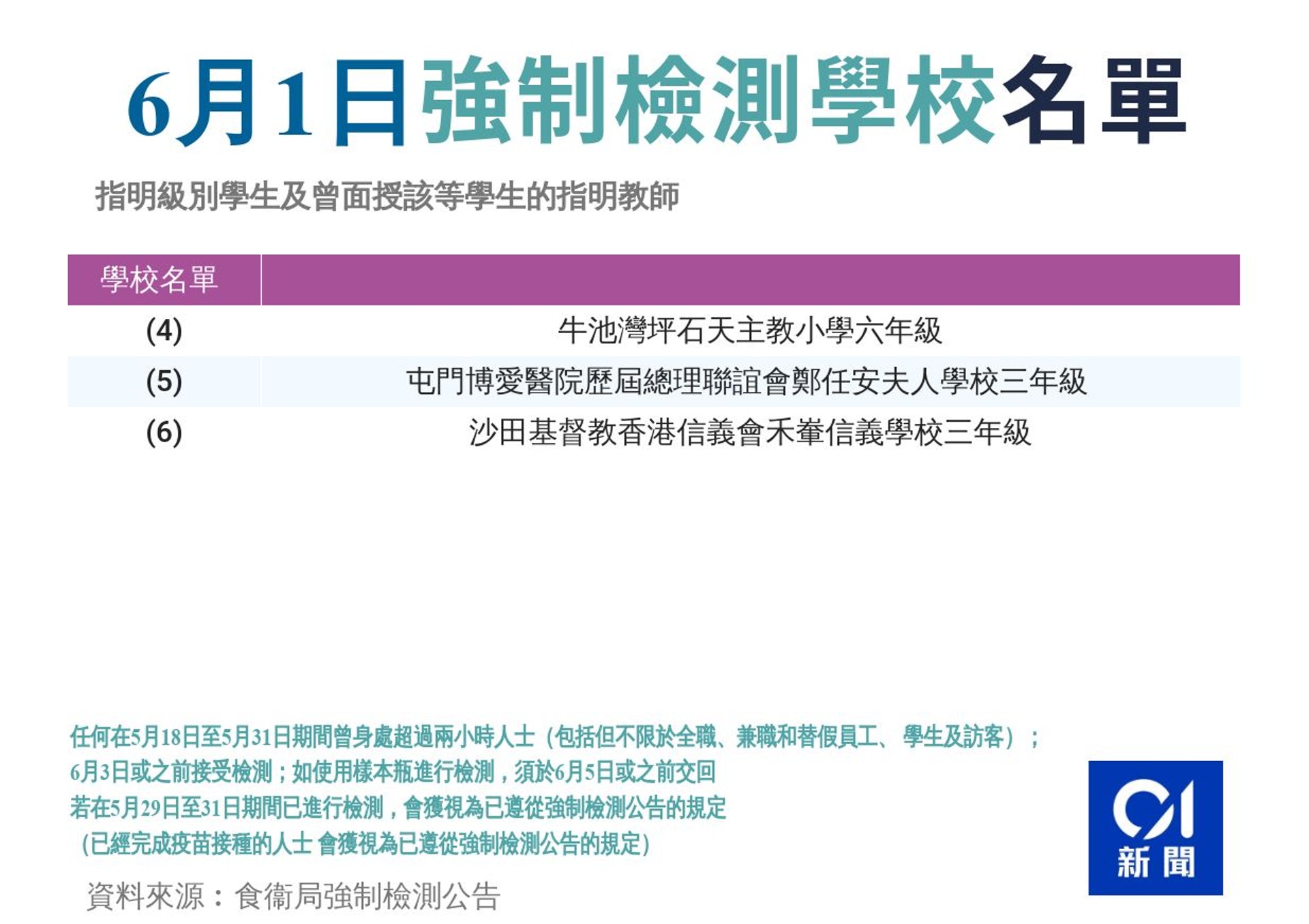 6月1日強制檢測學校名單

指明級別學生及曾面授該等學生的指明教師

| 學校名單 | |
|---|---|
| (4) | 牛池灣坪石天主教小學六年級 |
| (5) | 屯門博愛醫院歷屆總理聯誼會鄭任安夫人學校三年級 |
| (6) | 沙田基督教香港信義會禾輋信義學校三年級 |

任何在5月18日至5月31日期間曾身處超過兩小時人士（包括但不限於全職、兼職和替假員工、學生及訪客）；
6月3日或之前接受檢測；如使用樣本瓶進行檢測，須於6月5日或之前交回
若在5月29日至31日期間已進行檢測，會獲視為已遵從強制檢測公告的規定
（已經完成疫苗接種的人士 會獲視為已遵從強制檢測公告的規定）

資料來源：食衞局強制檢測公告

01
新聞